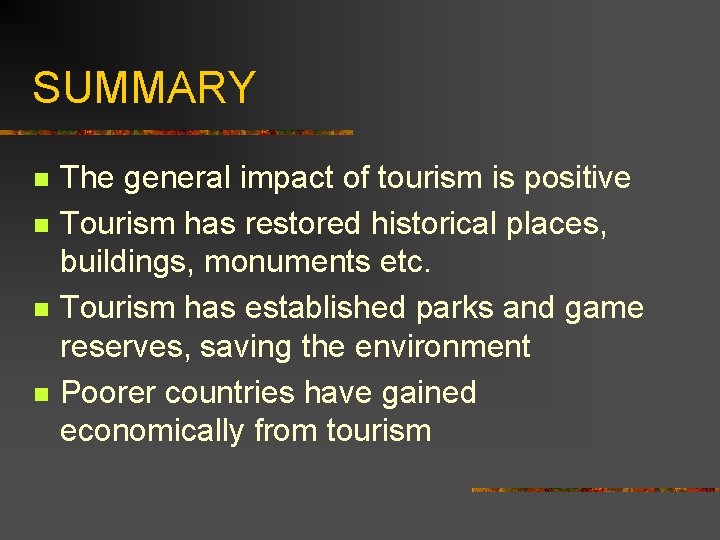 SUMMARY

- The general impact of tourism is positive
- Tourism has restored historical places, buildings, monuments etc.
- Tourism has established parks and game reserves, saving the environment
- Poorer countries have gained economically from tourism